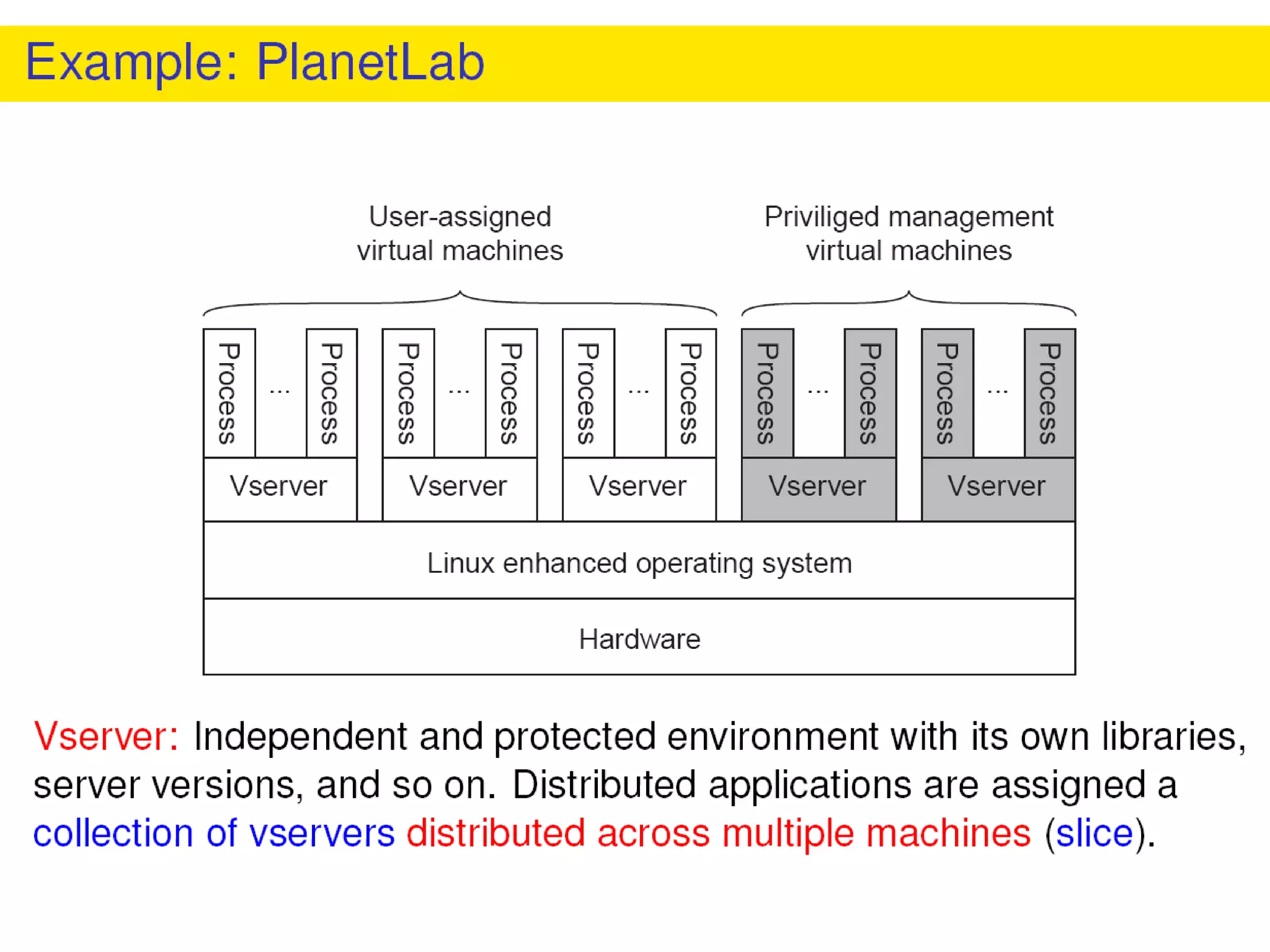 Example: PlanetLab

User-assigned virtual machines

Priviliged management virtual machines

Process ... Process
Process ... Process
Process ... Process
Process ... Process
Process ... Process

Vserver
Vserver
Vserver
Vserver
Vserver

Linux enhanced operating system

Hardware

Vserver: Independent and protected environment with its own libraries, server versions, and so on. Distributed applications are assigned a collection of vservers distributed across multiple machines (slice).